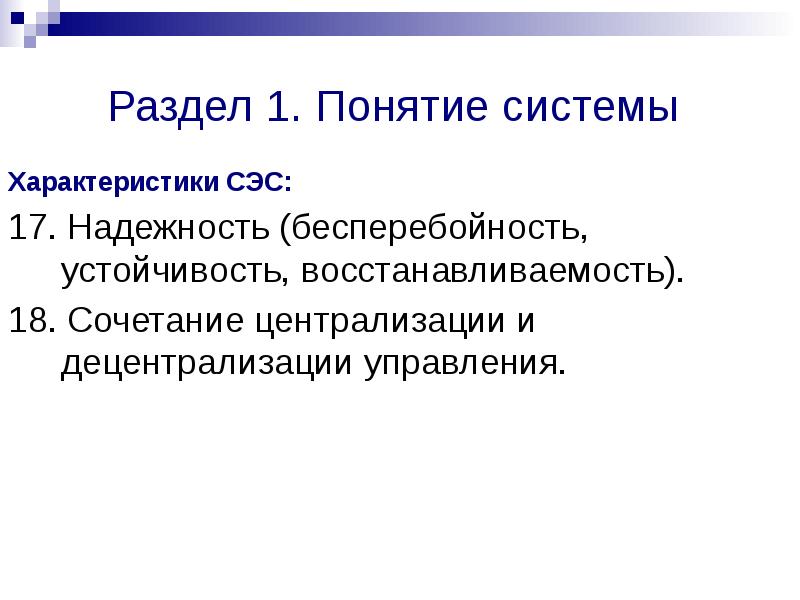 Раздел 1. Понятие системы

Характеристики СЭС:

17. Надежность (бесперебойность, устойчивость, восстанавливаемость).

18. Сочетание централизации и децентрализации управления.